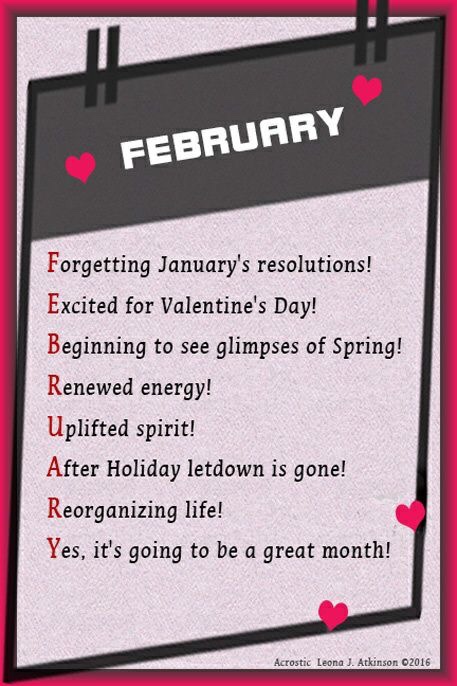 FEBRUARY

Forgetting January's resolutions!
Excited for Valentine's Day!
Beginning to see glimpses of Spring!
Renewed energy!
Uplifted spirit!
After Holiday letdown is gone!
Reorganizing life!
Yes, it's going to be a great month!

Acrostic Leona J. Atkinson ©2016